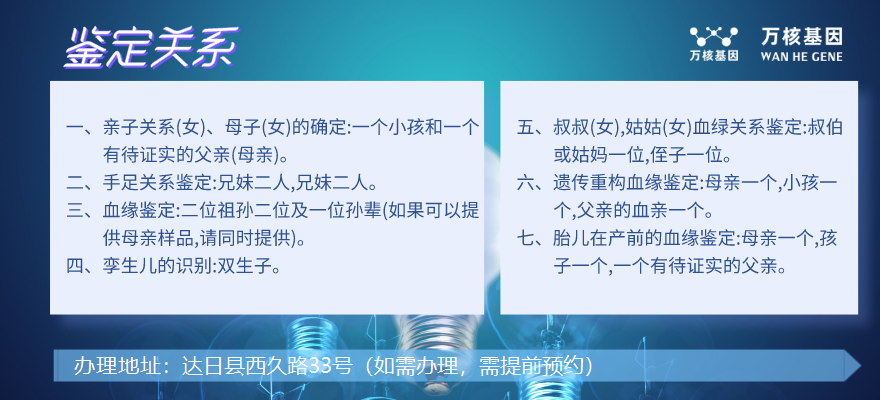 鉴定关系

万核基因
万核基因
WAN HE GENE

一、亲子关系(女)、母子(女)的确定:一个小孩和一个有待证实的父亲(母亲)。
二、手足关系鉴定:兄妹二人,兄妹二人。
三、血缘鉴定:二位祖孙二位及一位孙辈(如果可以提供母亲样品,请同时提供)。
四、孪生儿的识别:双生子。

五、叔叔(女),姑姑(女)血绿关系鉴定:叔伯或姑妈一位,侄子一位。
六、遗传重构血缘鉴定:母亲一个,小孩一个,父亲的血亲一个。
七、胎儿在产前的血缘鉴定:母亲一个,孩子一个,一个有待证实的父亲。

办理地址：达日县西久路33号（如需办理，需提前预约）